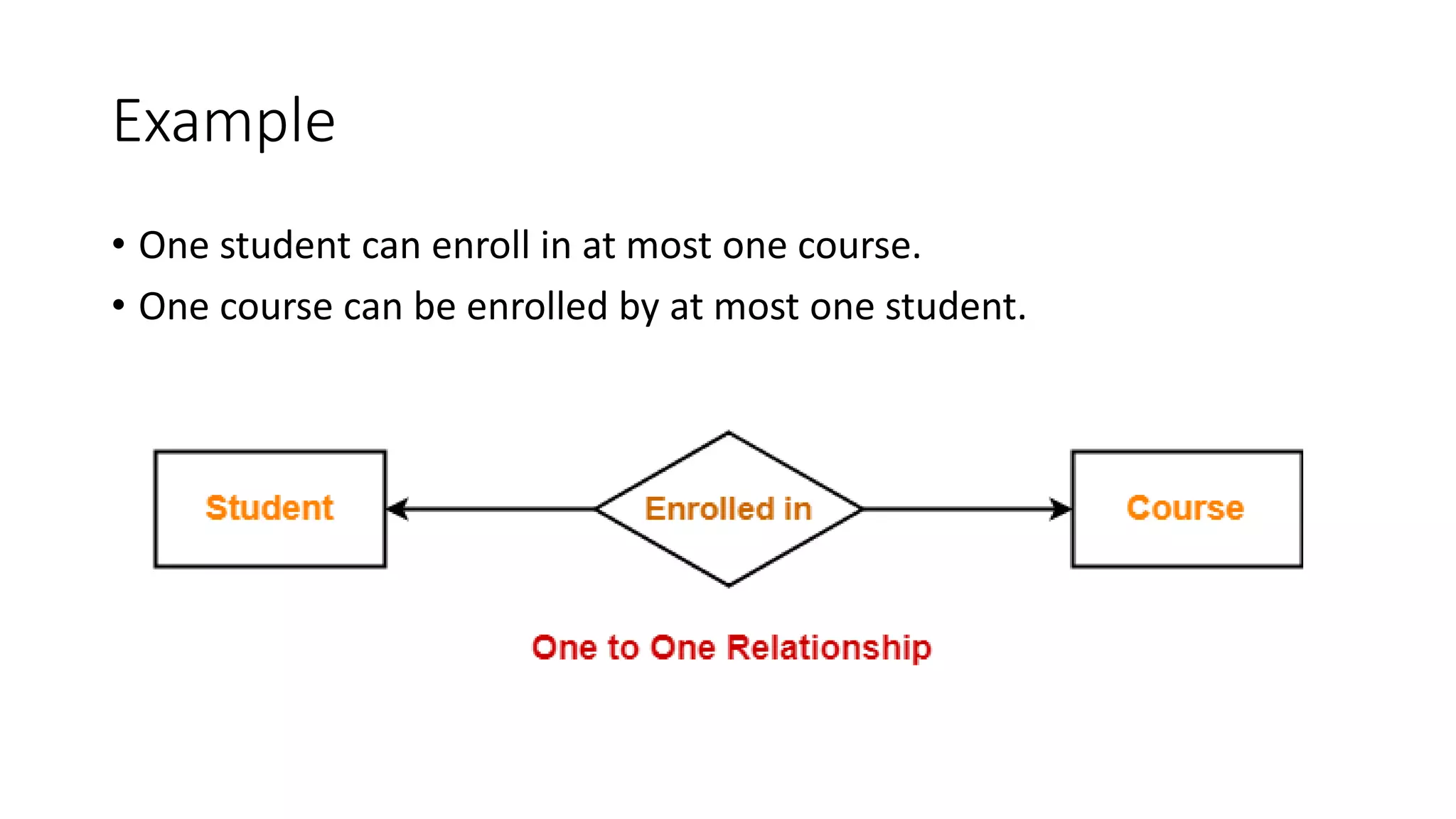 Example

• One student can enroll in at most one course.
• One course can be enrolled by at most one student.

Student

Enrolled in

Course

One to One Relationship